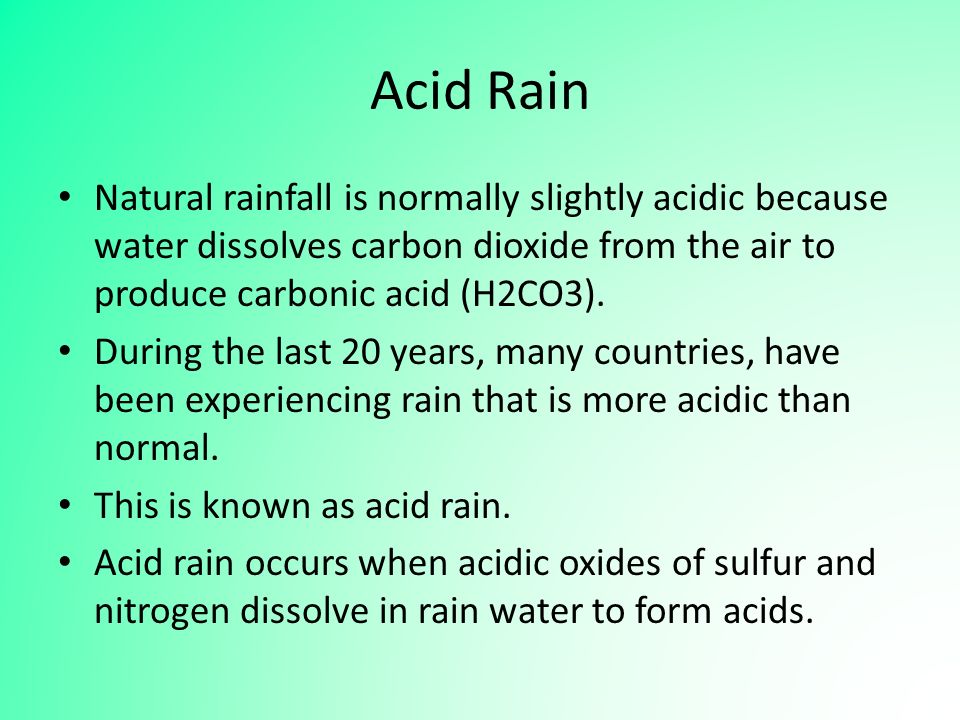 Acid Rain

• Natural rainfall is normally slightly acidic because water dissolves carbon dioxide from the air to produce carbonic acid (H2CO3).

• During the last 20 years, many countries, have been experiencing rain that is more acidic than normal.

• This is known as acid rain.

• Acid rain occurs when acidic oxides of sulfur and nitrogen dissolve in rain water to form acids.